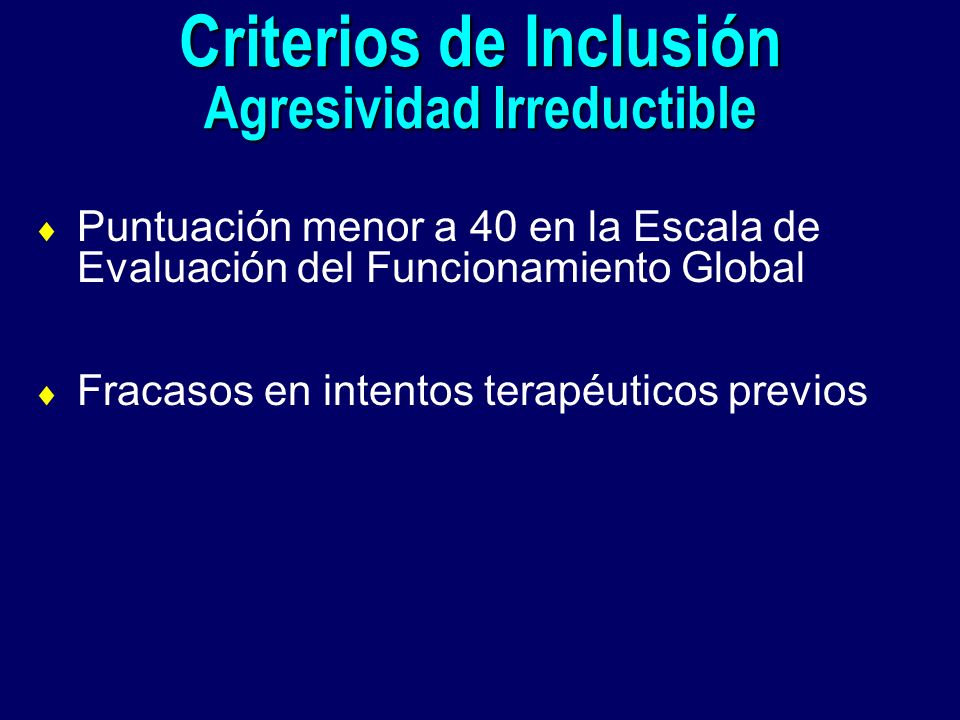 Criterios de Inclusión
Agresividad Irreductible

♦ Puntuación menor a 40 en la Escala de Evaluación del Funcionamiento Global

♦ Fracasos en intentos terapéuticos previos